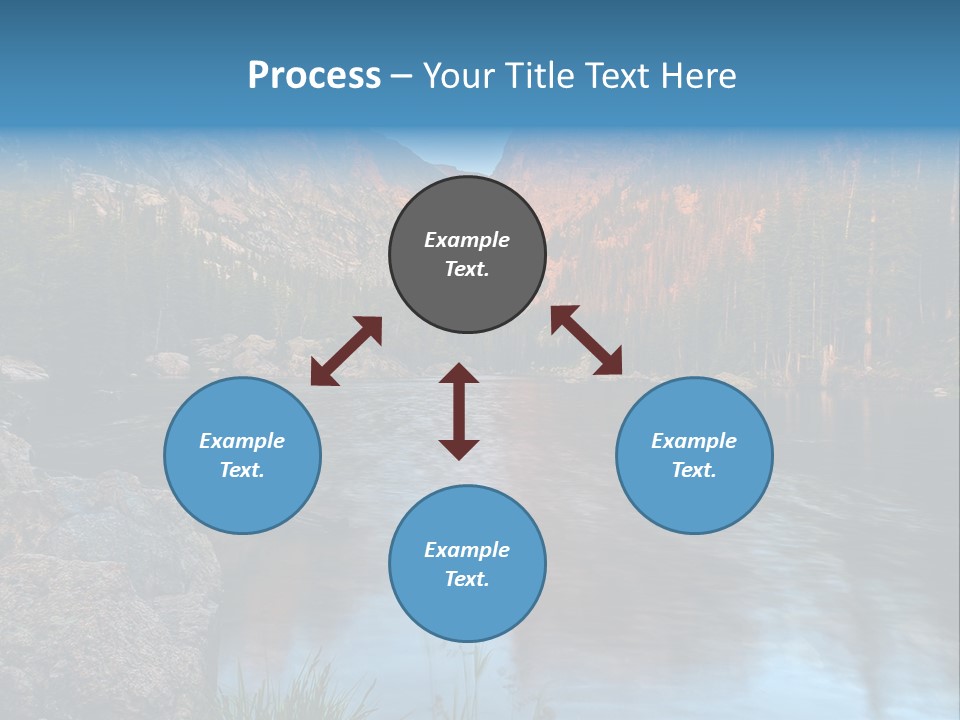 Process – Your Title Text Here

Example Text.

Example Text.

Example Text.

Example Text.